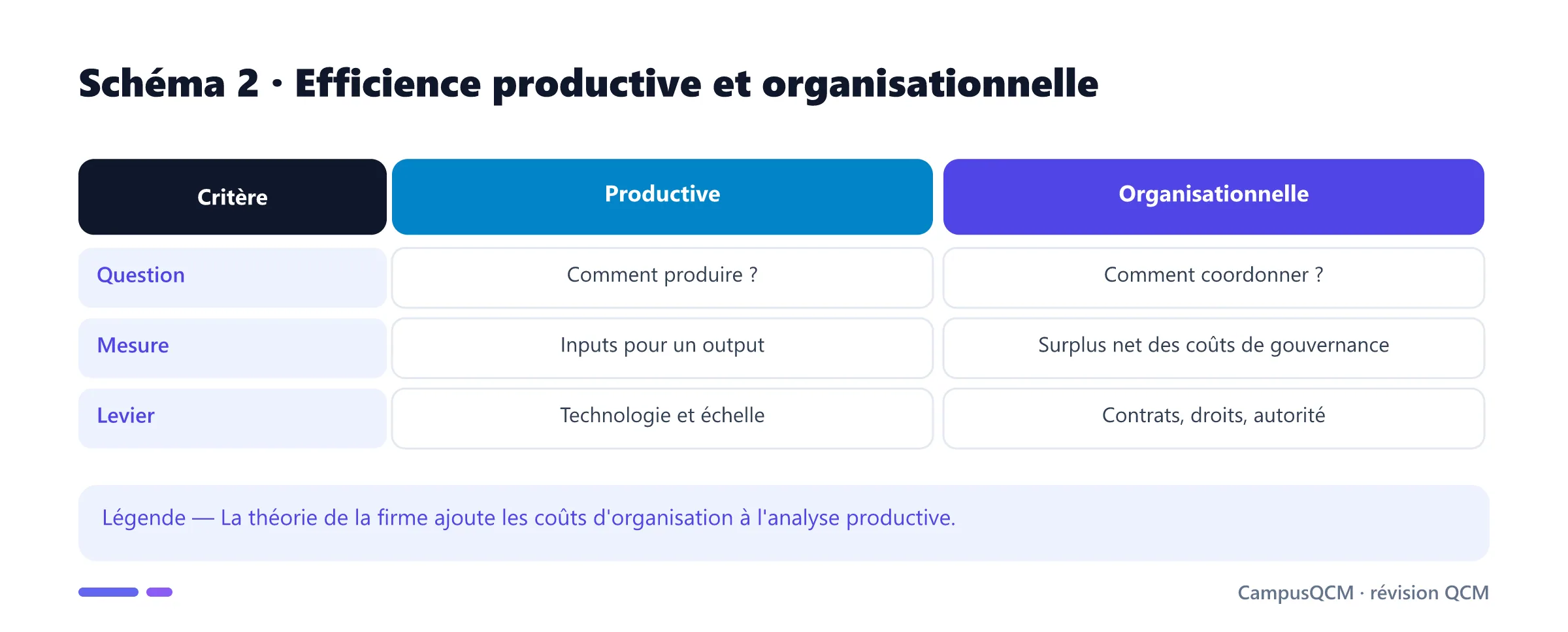 Schéma 2 · Efficience productive et organisationnelle

| Critère | Productive | Organisationnelle |
|---|---|---|
| Question | Comment produire ? | Comment coordonner ? |
| Mesure | Inputs pour un output | Surplus net des coûts de gouvernance |
| Levier | Technologie et échelle | Contrats, droits, autorité |

Légende — La théorie de la firme ajoute les coûts d'organisation à l'analyse productive.

CampusQCM · révision QCM